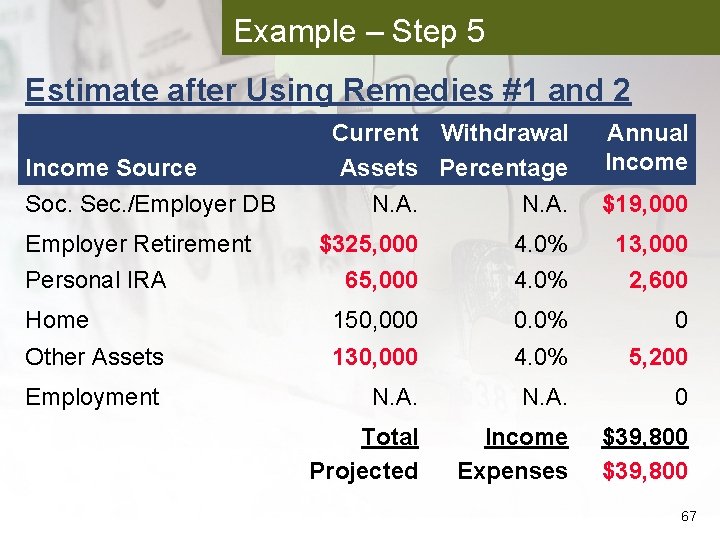 Example – Step 5

Estimate after Using Remedies #1 and 2

| Income Source | Current Assets | Withdrawal Percentage | Annual Income |
|---|---|---|---|
| Soc. Sec./Employer DB | N.A. | N.A. | $19,000 |
| Employer Retirement | $325,000 | 4.0% | 13,000 |
| Personal IRA | 65,000 | 4.0% | 2,600 |
| Home | 150,000 | 0.0% | 0 |
| Other Assets | 130,000 | 4.0% | 5,200 |
| Employment | N.A. | N.A. | 0 |
| | Total | Income | $39,800 |
| | Projected | Expenses | $39,800 |

67